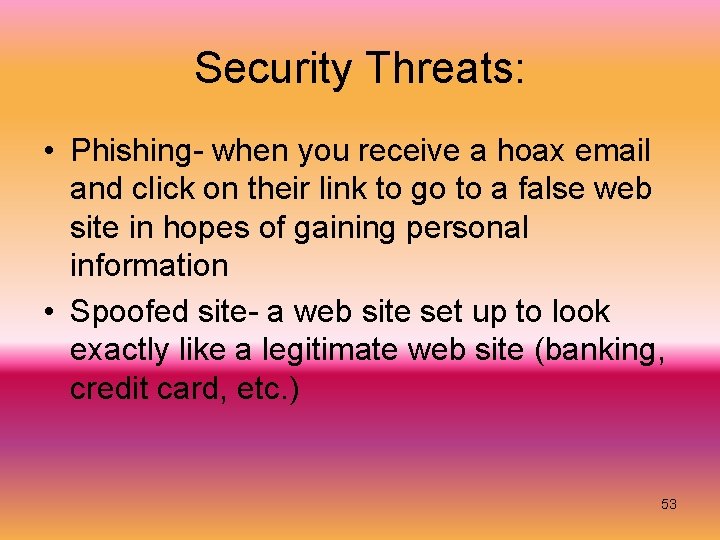 Security Threats:

• Phishing- when you receive a hoax email and click on their link to go to a false web site in hopes of gaining personal information

• Spoofed site- a web site set up to look exactly like a legitimate web site (banking, credit card, etc.)

53